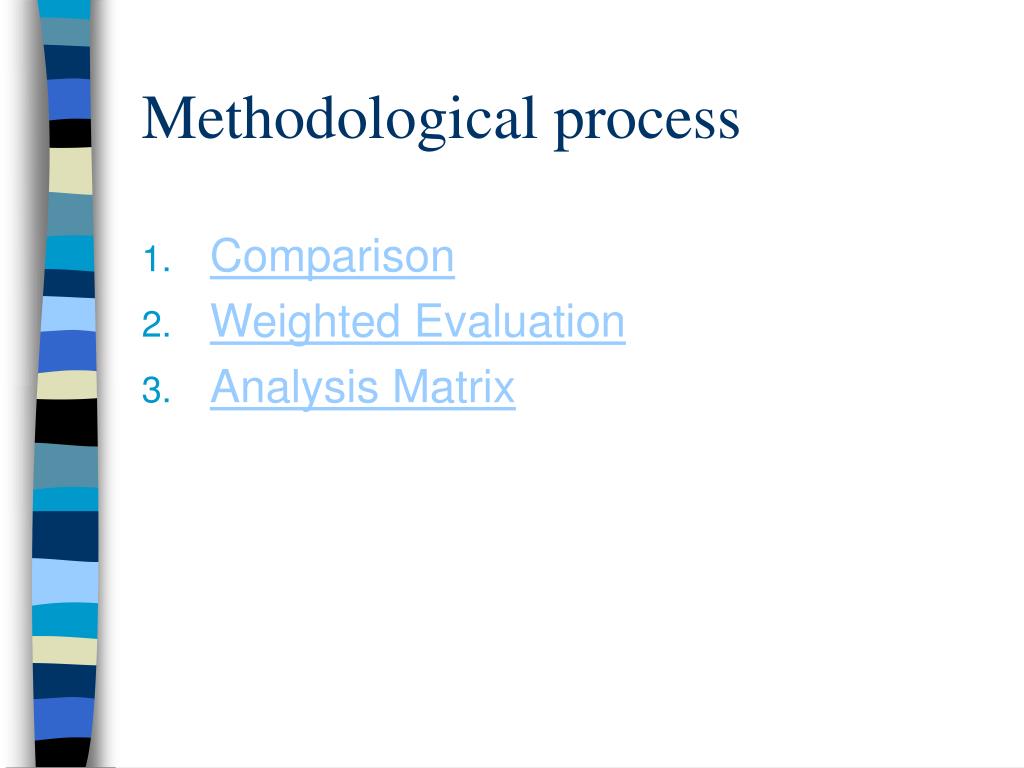 Methodological process

1. Comparison
2. Weighted Evaluation
3. Analysis Matrix